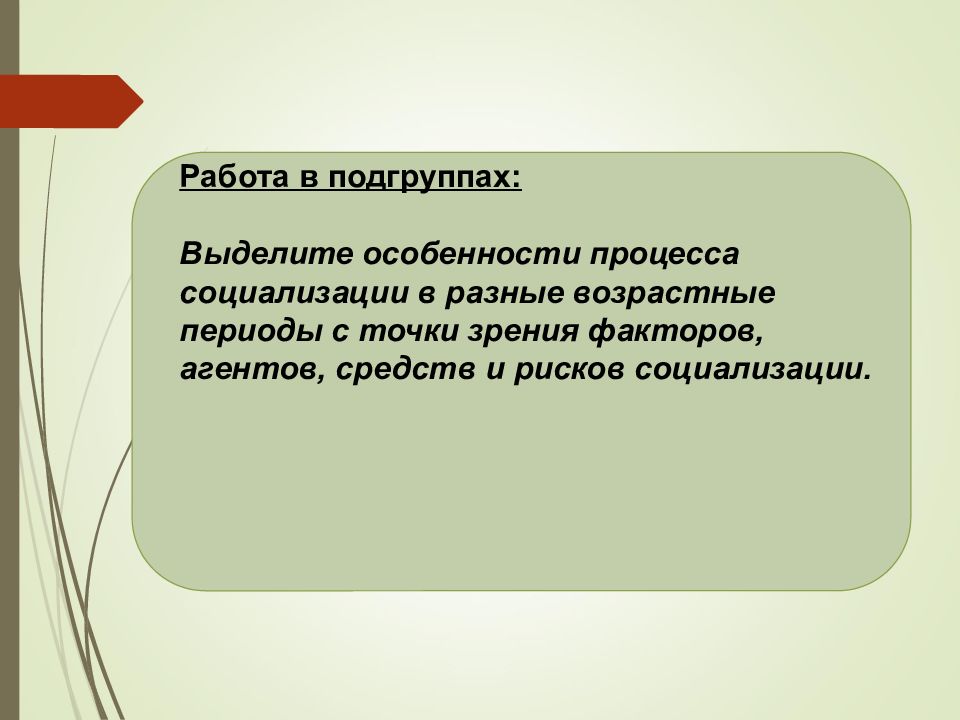 Работа в подгруппах:

Выделите особенности процесса социализации в разные возрастные периоды с точки зрения факторов, агентов, средств и рисков социализации.